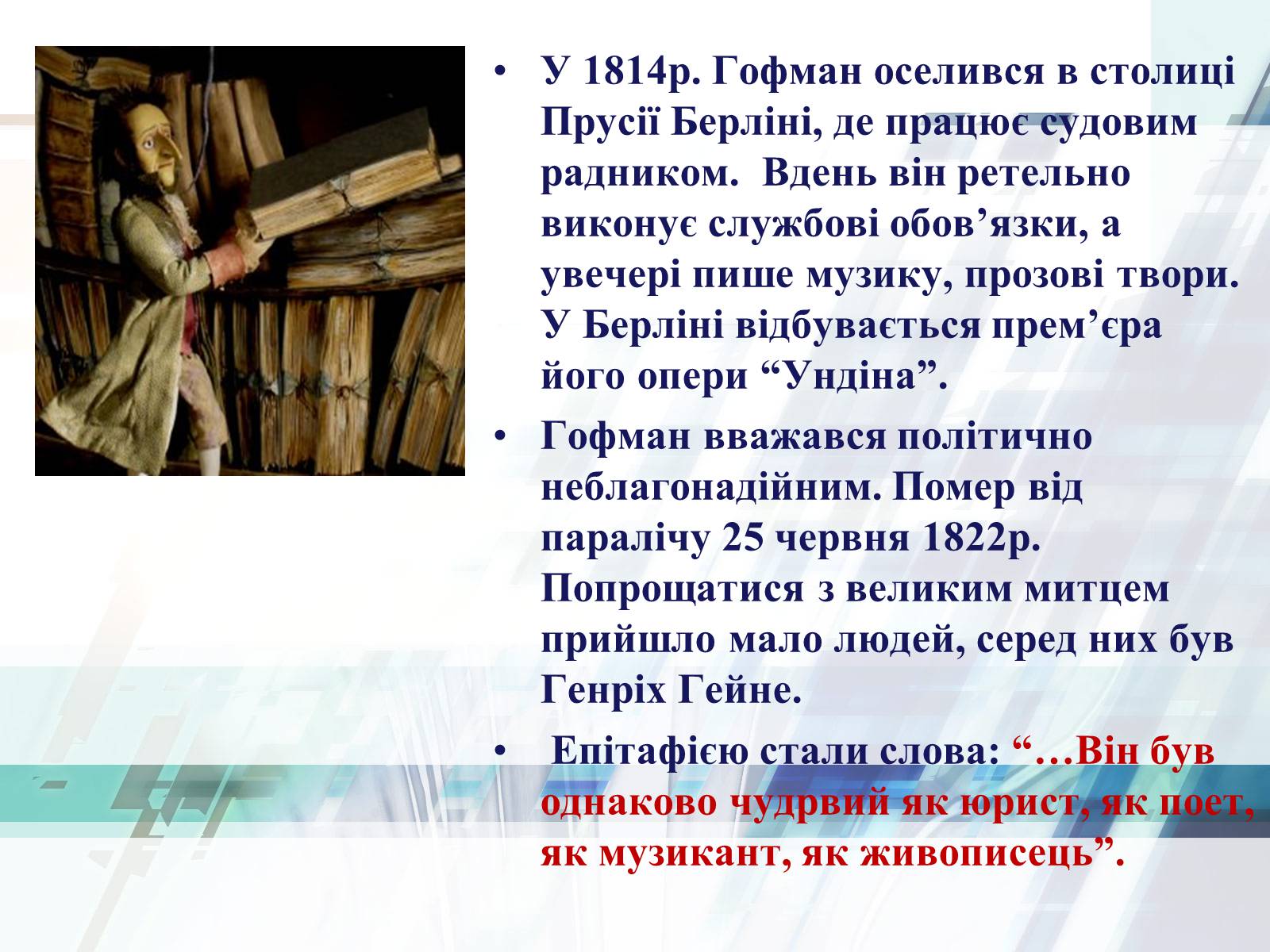 • У 1814р. Гофман оселився в столиці Прусії Берліні, де працює судовим радником. Вдень він ретельно виконує службові обов’язки, а увечері пише музику, прозові твори. У Берліні відбувається прем’єра його опери “Ундіна”.

• Гофман вважався політично неблагонадійним. Помер від паралічу 25 червня 1822р. Попрощатися з великим митцем прийшло мало людей, серед них був Генріх Гейне.

• Епітафією стали слова: “…Він був однаково чудрвий як юрист, як поет, як музикант, як живописець”.